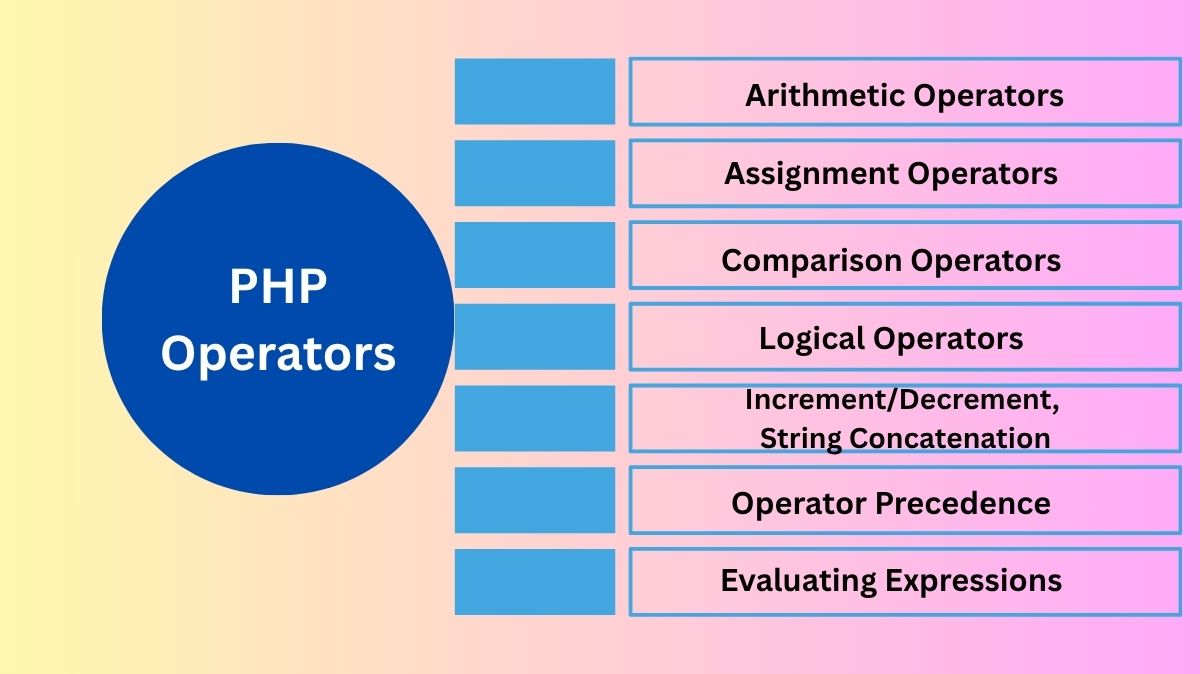 PHP Operators

Arithmetic Operators

Assignment Operators

Comparison Operators

Logical Operators

Increment/Decrement, String Concatenation

Operator Precedence

Evaluating Expressions